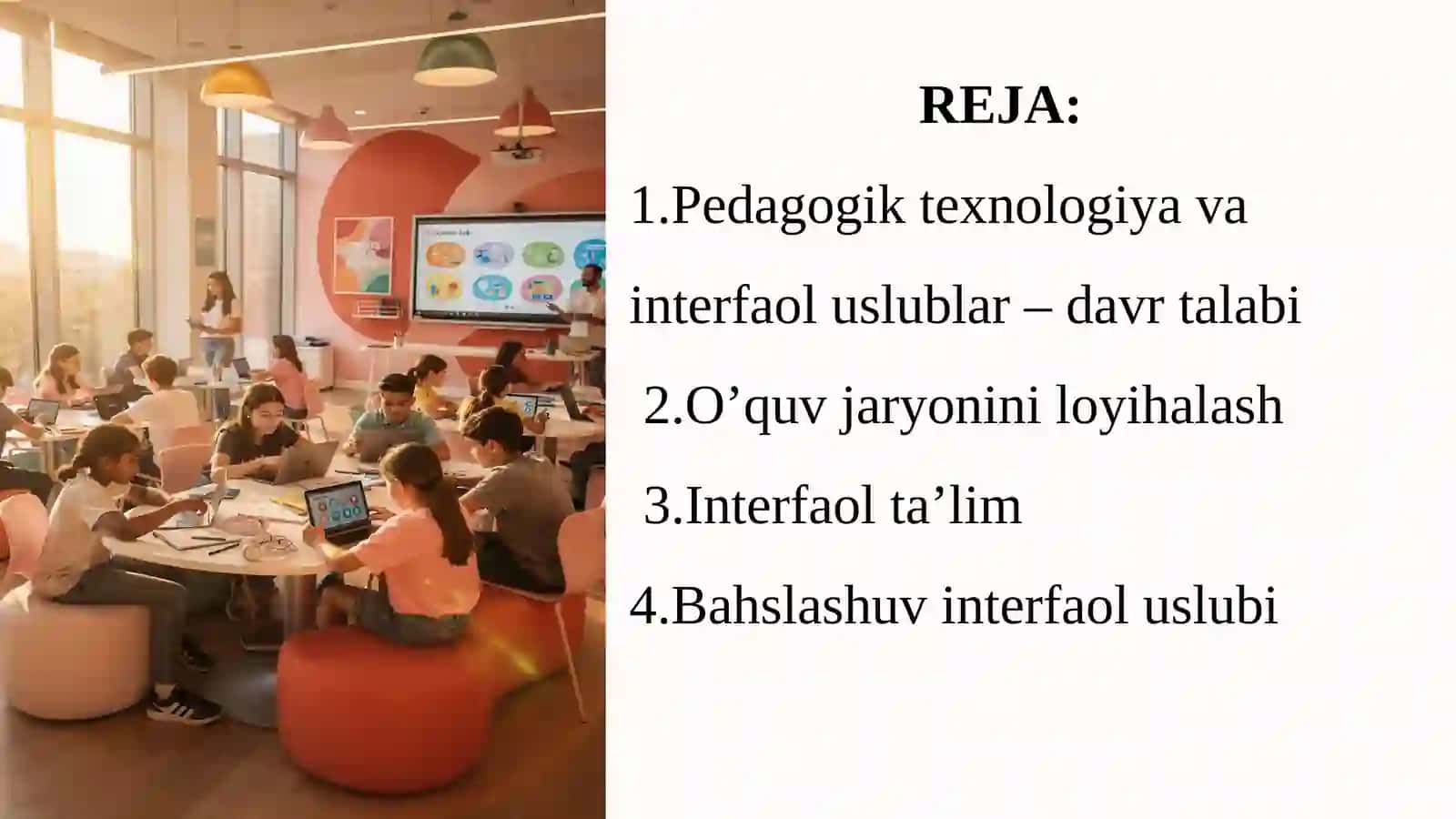 REJA:

1.Pedagogik texnologiya va interfaol uslublar – davr talabi

2.O’quv jaryonini loyihalash

3.Interfaol ta’lim

4.Bahslashuv interfaol uslubi